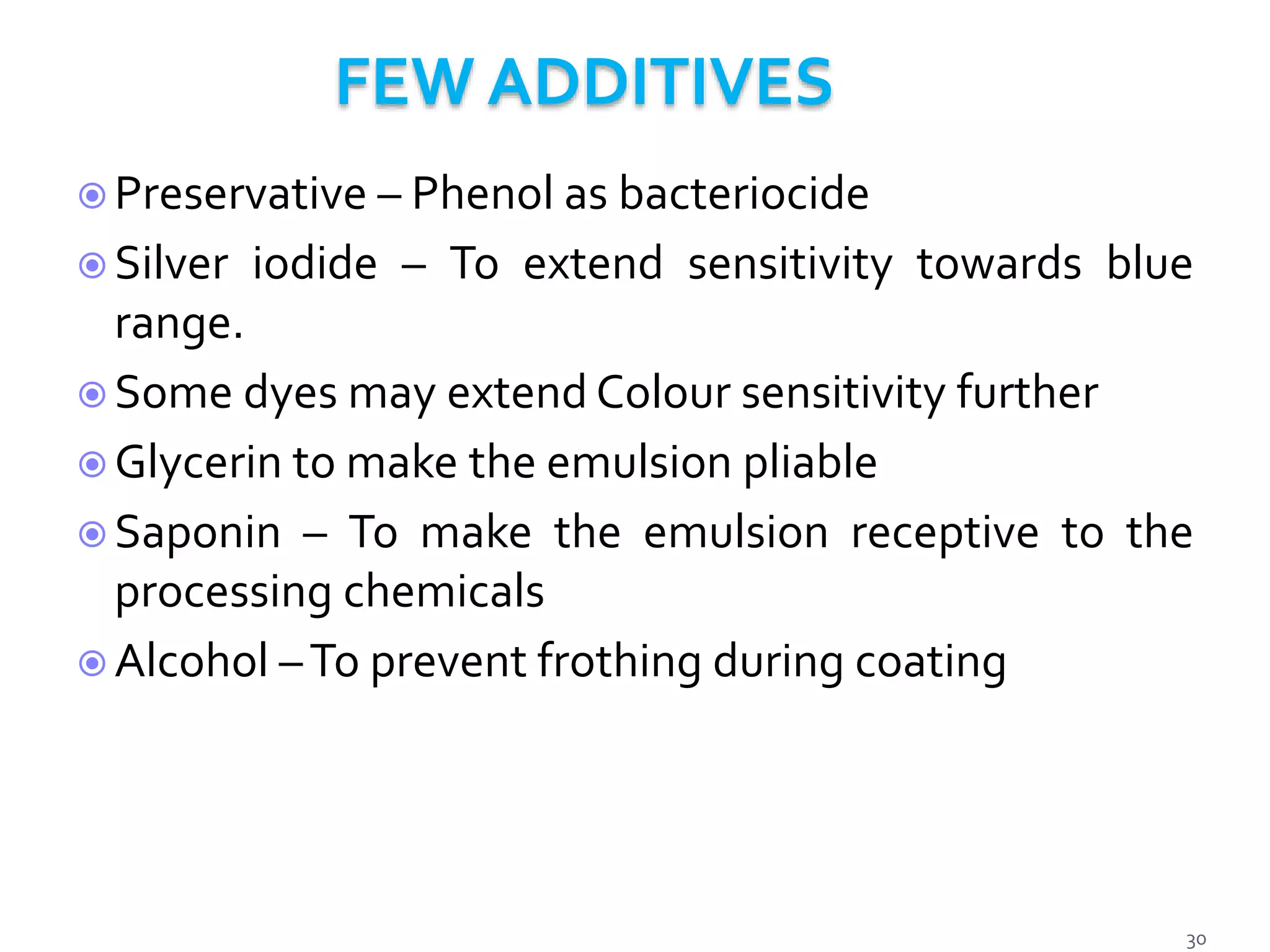 FEW ADDITIVES

Preservative – Phenol as bacteriocide

Silver iodide – To extend sensitivity towards blue range.

Some dyes may extend Colour sensitivity further

Glycerin to make the emulsion pliable

Saponin – To make the emulsion receptive to the processing chemicals

Alcohol – To prevent frothing during coating

30